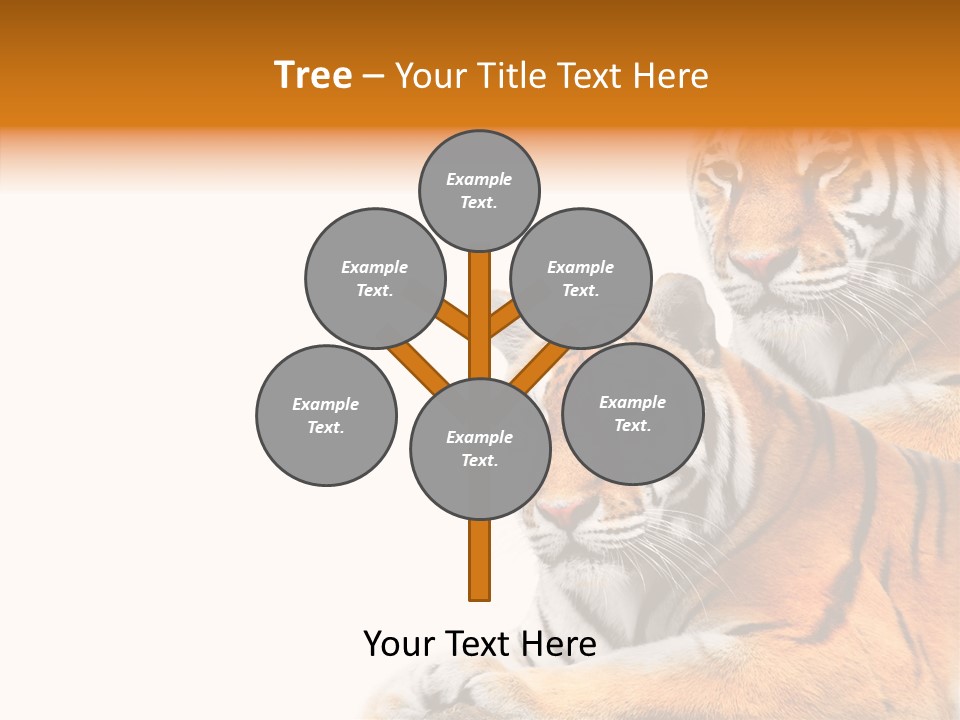 Tree – Your Title Text Here

Example Text.

Example Text.

Example Text.

Example Text.

Example Text.

Example Text.

Your Text Here